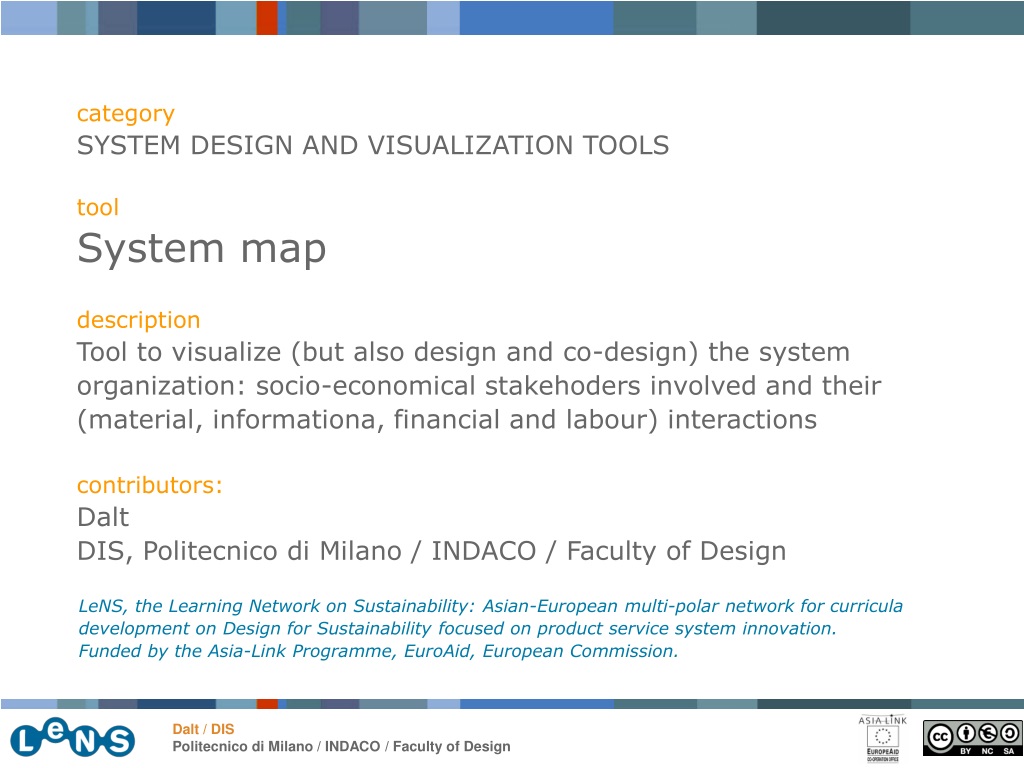 category
SYSTEM DESIGN AND VISUALIZATION TOOLS

tool
System map

description
Tool to visualize (but also design and co-design) the system organization: socio-economical stakehoders involved and their (material, informationa, financial and labour) interactions

contributors:
Dalt
DIS, Politecnico di Milano / INDACO / Faculty of Design

LeNS, the Learning Network on Sustainability: Asian-European multi-polar network for curricula development on Design for Sustainability focused on product service system innovation. Funded by the Asia-Link Programme, EuroAid, European Commission.

LeNS

Dalt / DIS
Politecnico di Milano / INDACO / Faculty of Design

ASIA-LINK
EUROPEAID
CO-OPERATION OFFICE

cc BY NC SA